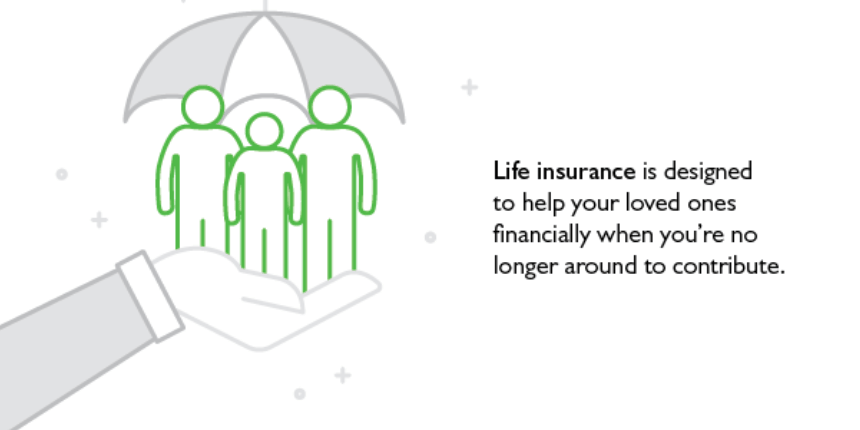 Life insurance is designed to help your loved ones financially when you're no longer around to contribute.